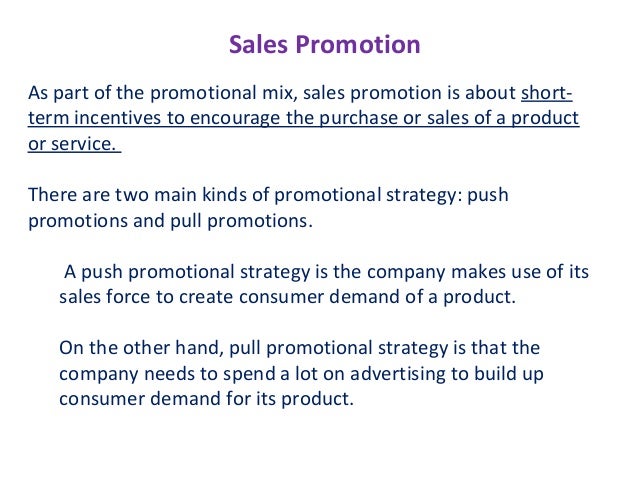 Sales Promotion

As part of the promotional mix, sales promotion is about short-term incentives to encourage the purchase or sales of a product or service.

There are two main kinds of promotional strategy: push promotions and pull promotions.

A push promotional strategy is the company makes use of its sales force to create consumer demand of a product.

On the other hand, pull promotional strategy is that the company needs to spend a lot on advertising to build up consumer demand for its product.